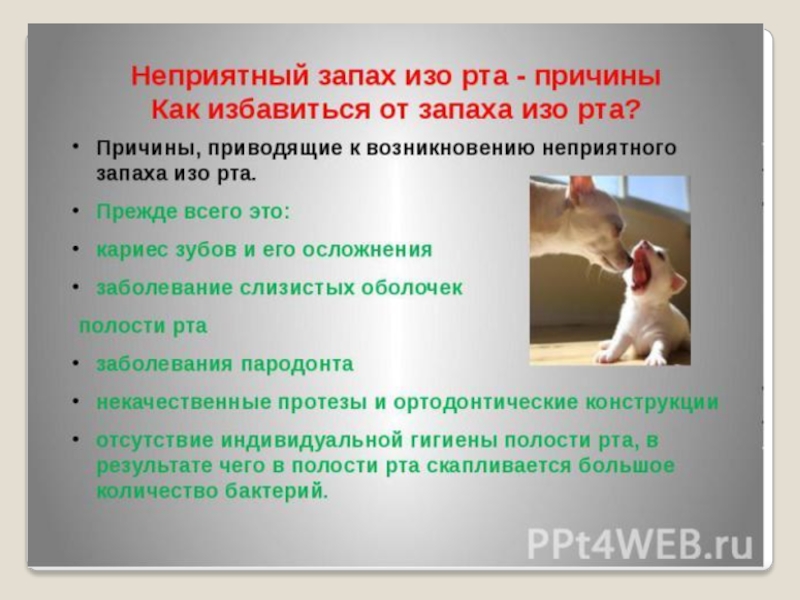 Неприятный запах изо рта - причины
Как избавиться от запаха изо рта?

• Причины, приводящие к возникновению неприятного запаха изо рта.

• Прежде всего это:

• кариес зубов и его осложнения

• заболевание слизистых оболочек

полости рта

• заболевания пародонта

• некачественные протезы и ортодонтические конструкции

• отсутствие индивидуальной гигиены полости рта, в результате чего в полости рта скапливается большое количество бактерий.

PPt4WEB.ru